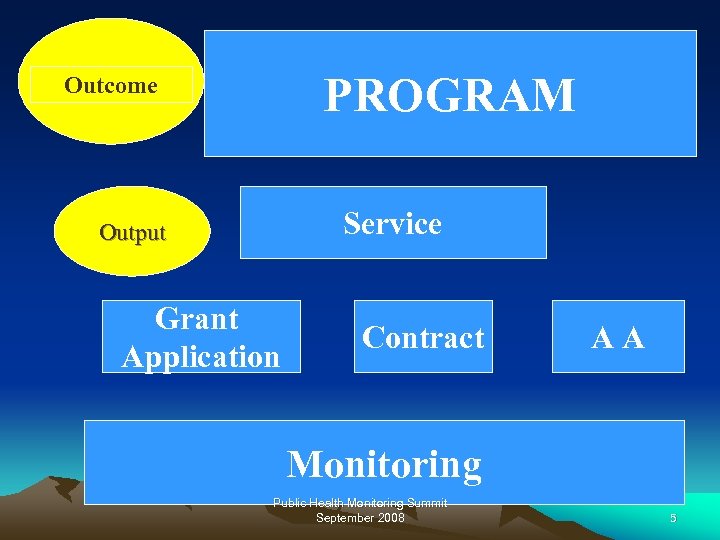 Outcome

PROGRAM

Output

Service

Grant Application

Contract

A A

Monitoring

Public Health Monitoring Summit
September 2008

5